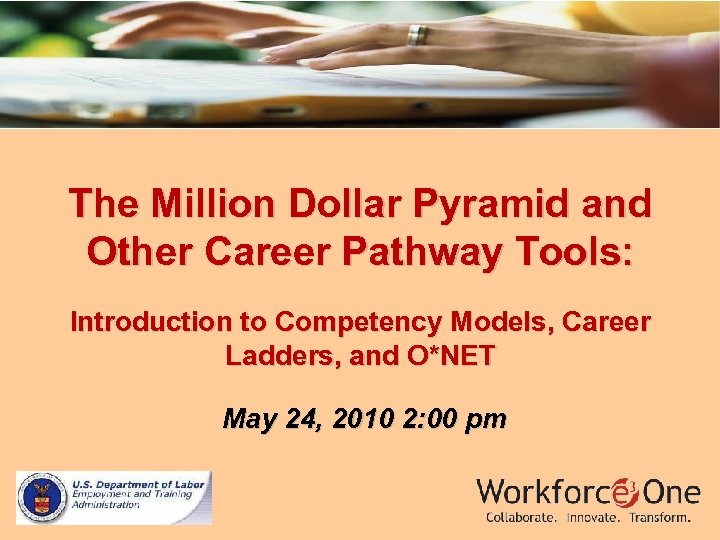 The Million Dollar Pyramid and Other Career Pathway Tools:

Introduction to Competency Models, Career Ladders, and O*NET

May 24, 2010 2:00 pm

U.S. Department of Labor
Employment and Training Administration

Workforce3One
Collaborate. Innovate. Transform.